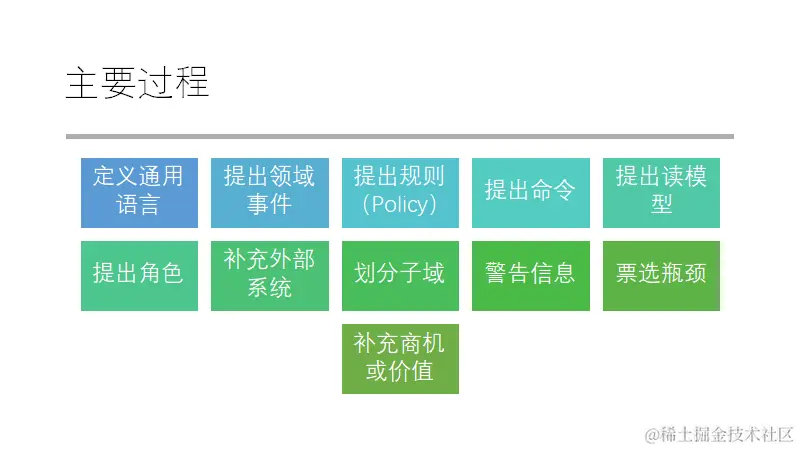 主要过程

定义通用语言

提出领域事件

提出规则（Policy）

提出命令

提出读模型

提出角色

补充外部系统

划分子域

警告信息

票选瓶颈

补充商机或价值

@稀土掘金技术社区